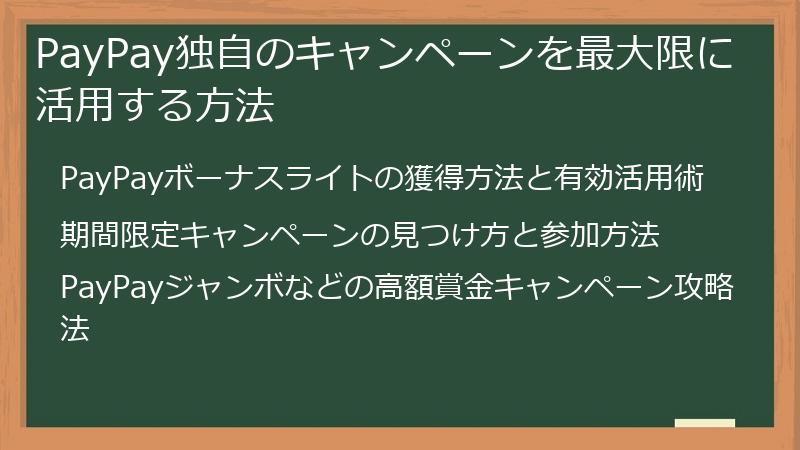 PayPay独自のキャンペーンを最大限に活用する方法

PayPayボーナスライトの獲得方法と有効活用術

期間限定キャンペーンの見つけ方と参加方法

PayPayジャンボなどの高額賞金キャンペーン攻略法